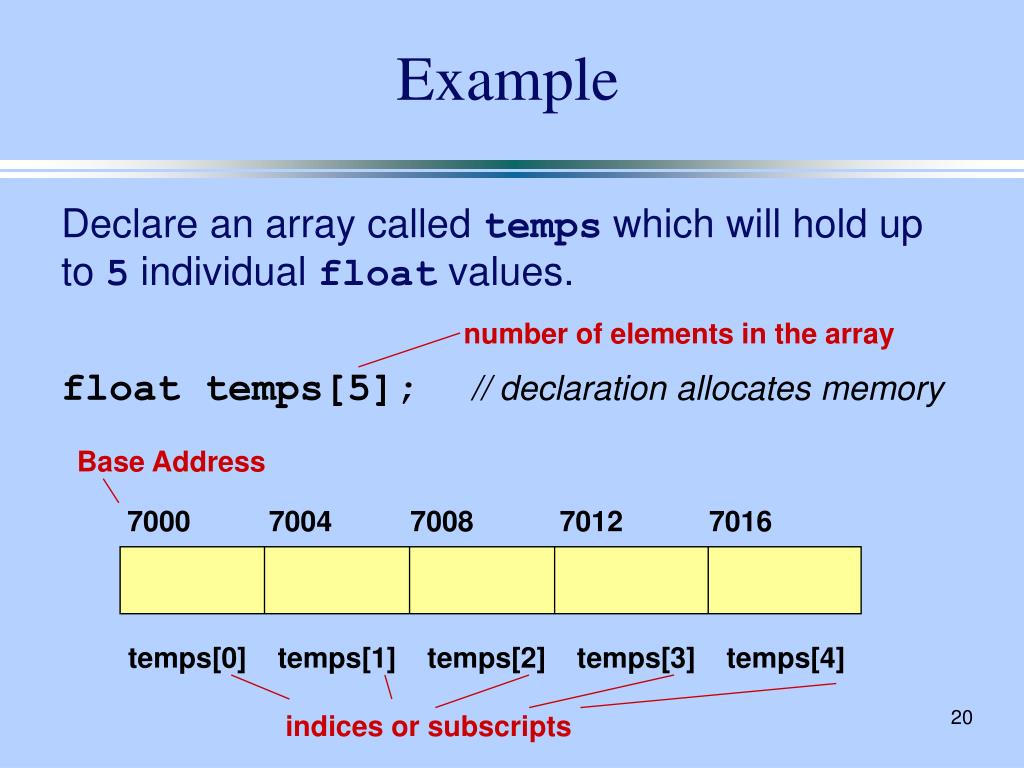 Example

Declare an array called temps which will hold up to 5 individual float values.

number of elements in the array

float temps[5]; // declaration allocates memory

Base Address

7000 7004 7008 7012 7016

temps[0] temps[1] temps[2] temps[3] temps[4]

indices or subscripts

20